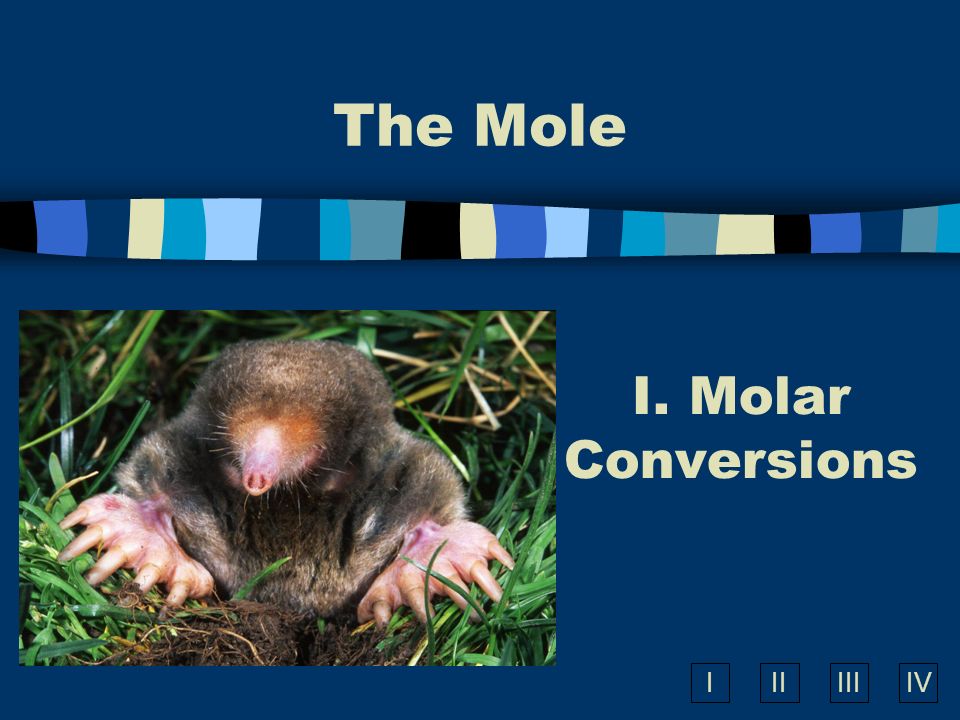 The Mole

I. Molar Conversions

I II III IV